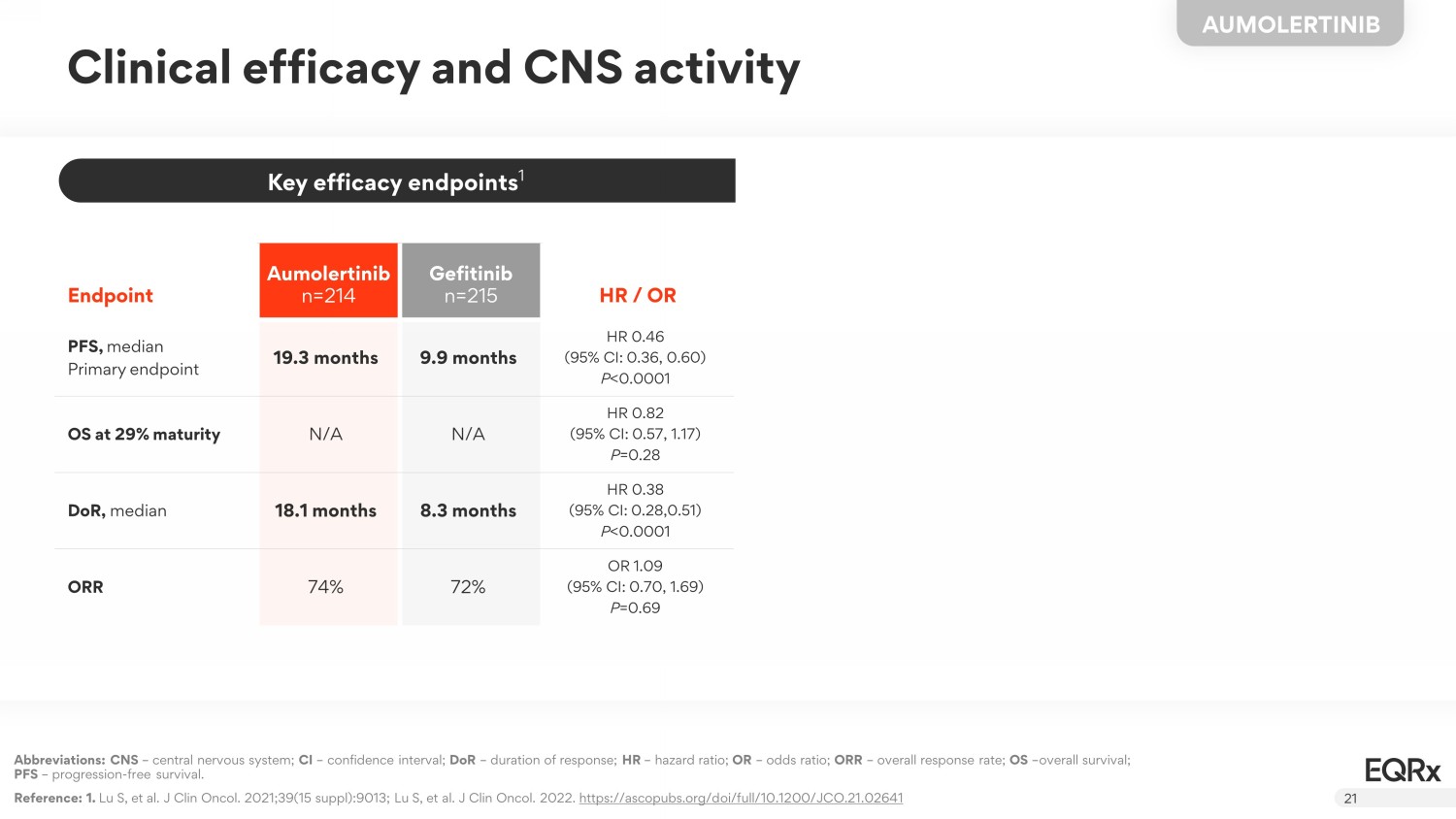 AUMOLERTINIB

Clinical efficacy and CNS activity

Key efficacy endpoints$^1$

| Endpoint | Aumolertinib n=214 | Gefitinib n=215 | HR / OR |
|---|---|---|---|
| PFS, median Primary endpoint | 19.3 months | 9.9 months | HR 0.46 (95% CI: 0.36, 0.60) P<0.0001 |
| OS at 29% maturity | N/A | N/A | HR 0.82 (95% CI: 0.57, 1.17) P=0.28 |
| DoR, median | 18.1 months | 8.3 months | HR 0.38 (95% CI: 0.28,0.51) P<0.0001 |
| ORR | 74% | 72% | OR 1.09 (95% CI: 0.70, 1.69) P=0.69 |

Abbreviations: CNS – central nervous system; CI – confidence interval; DoR – duration of response; HR – hazard ratio; OR – odds ratio; ORR – overall response rate; OS –overall survival; PFS – progression-free survival.

Reference: 1. Lu S, et al. J Clin Oncol. 2021;39(15 suppl):9013; Lu S, et al. J Clin Oncol. 2022. https://ascopubs.org/doi/full/10.1200/JCO.21.02641

EQRx

21